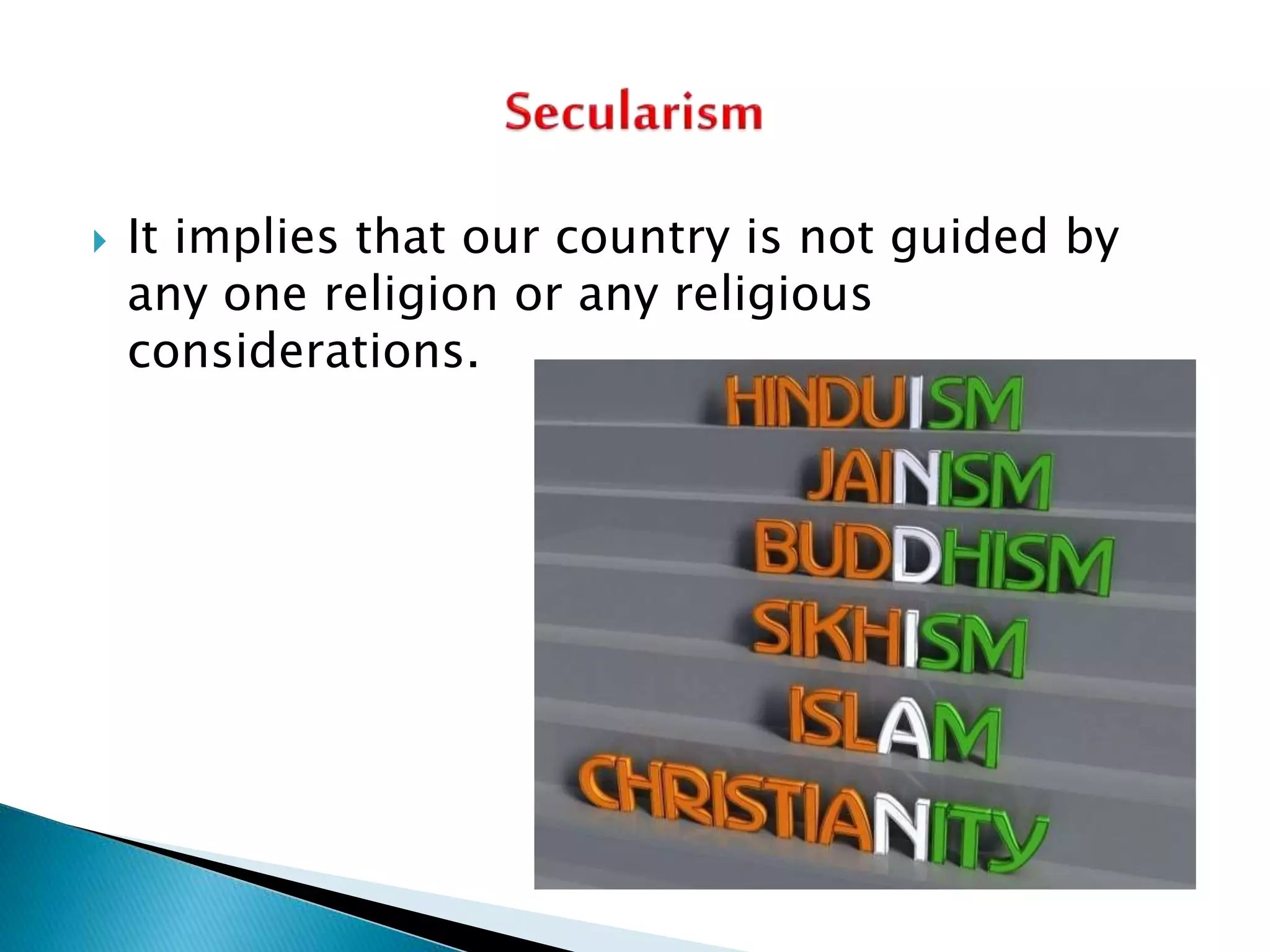 Secularism

It implies that our country is not guided by any one religion or any religious considerations.

HINDUISM
JAINISM
BUDDHISM
SIKHISM
ISLAM
CHRISTIANITY